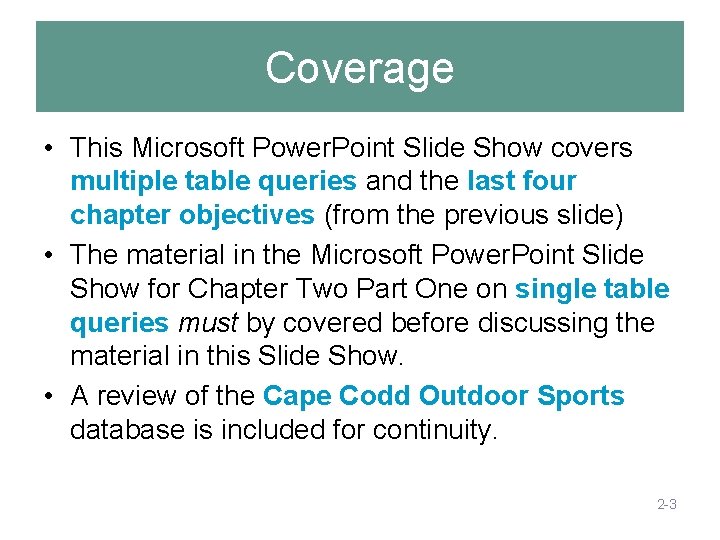 Coverage

• This Microsoft PowerPoint Slide Show covers multiple table queries and the last four chapter objectives (from the previous slide)

• The material in the Microsoft PowerPoint Slide Show for Chapter Two Part One on single table queries must by covered before discussing the material in this Slide Show.

• A review of the Cape Codd Outdoor Sports database is included for continuity.

2-3